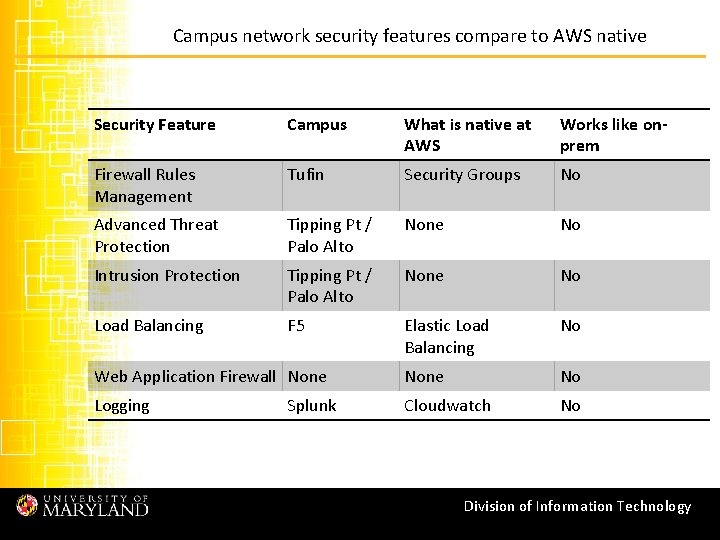 Campus network security features compare to AWS native

| Security Feature | Campus | What is native at AWS | Works like on-prem |
|---|---|---|---|
| Firewall Rules Management | Tufin | Security Groups | No |
| Advanced Threat Protection | Tipping Pt / Palo Alto | None | No |
| Intrusion Protection | Tipping Pt / Palo Alto | None | No |
| Load Balancing | F5 | Elastic Load Balancing | No |
| Web Application Firewall | None | None | No |
| Logging | Splunk | Cloudwatch | No |

UNIVERSITY OF MARYLAND

Division of Information Technology